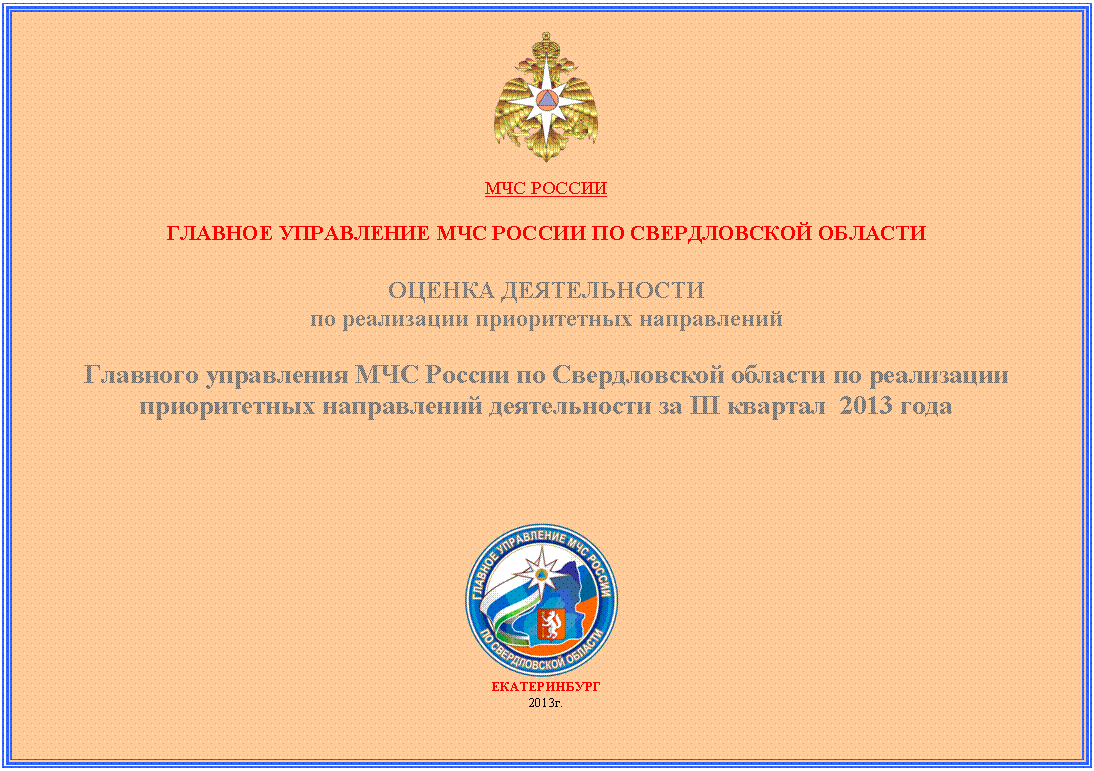 МЧС РОССИИ

ГЛАВНОЕ УПРАВЛЕНИЕ МЧС РОССИИ ПО СВЕРДЛОВСКОЙ ОБЛАСТИ

ОЦЕНКА ДЕЯТЕЛЬНОСТИ
по реализации приоритетных направлений

Главного управления МЧС России по Свердловской области по реализации приоритетных направлений деятельности за III квартал 2013 года

ГЛАВНОЕ УПРАВЛЕНИЕ МЧС РОССИИ ПО СВЕРДЛОВСКОЙ ОБЛАСТИ

ЕКАТЕРИНБУРГ
2013г.